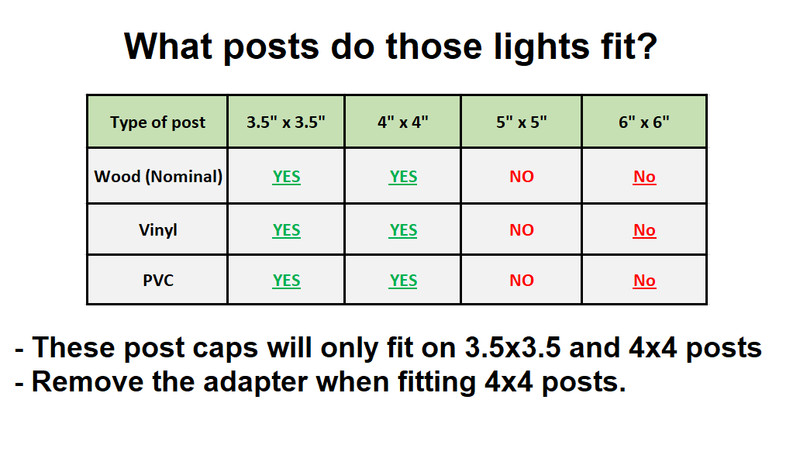 What posts do those lights fit?

| Type of post | 3.5" x 3.5" | 4" x 4" | 5" x 5" | 6" x 6" |
|---|---|---|---|---|
| Wood (Nominal) | YES | YES | NO | No |
| Vinyl | YES | YES | NO | No |
| PVC | YES | YES | NO | No |

- These post caps will only fit on 3.5x3.5 and 4x4 posts
- Remove the adapter when fitting 4x4 posts.